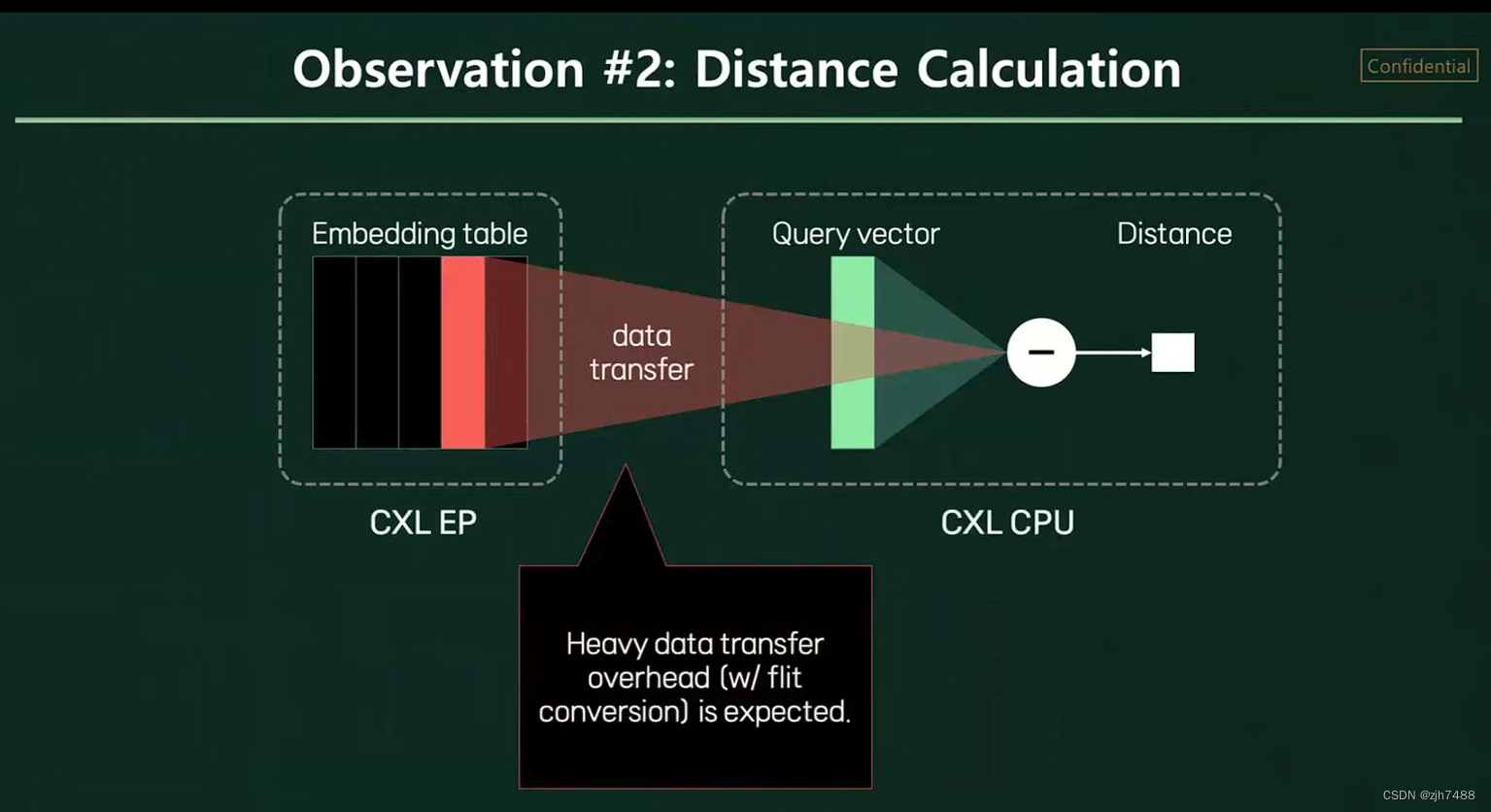 Observation #2: Distance Calculation

Confidential

Embedding table

data transfer

Query vector

Distance

−

CXL EP

CXL CPU

Heavy data transfer overhead (w/ flit conversion) is expected.

CSDN @zjh7488